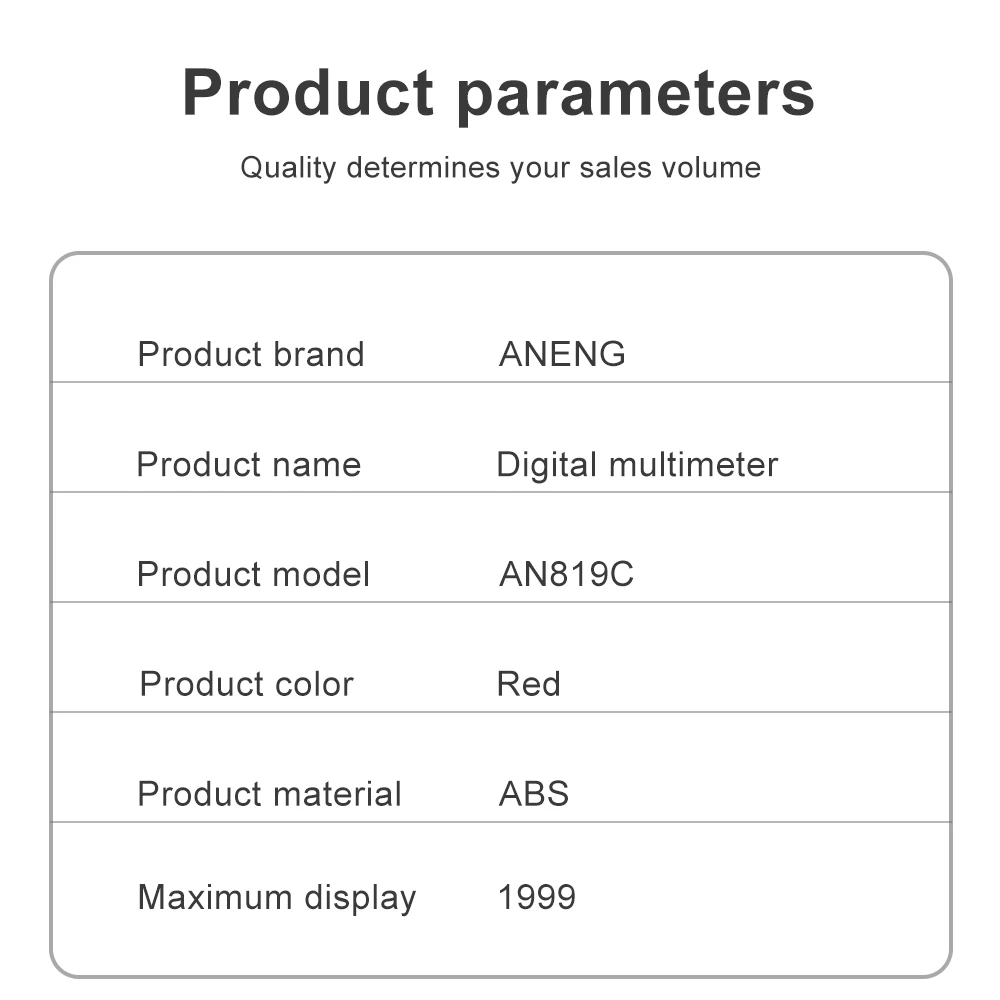 Product parameters

Quality determines your sales volume

| | |
|---|---|
| Product brand | ANENG |
| Product name | Digital multimeter |
| Product model | AN819C |
| Product color | Red |
| Product material | ABS |
| Maximum display | 1999 |